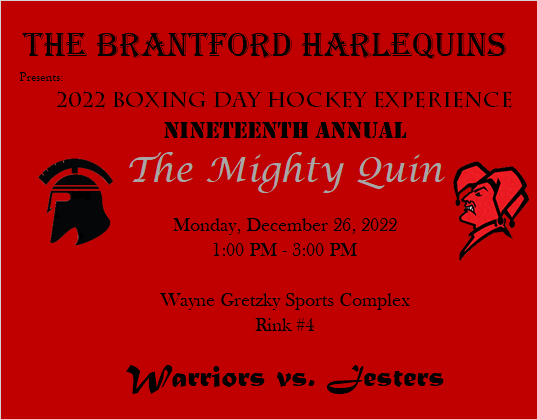 THE BRANTFORD HARLEQUINS

Presents:

2022 BOXING DAY HOCKEY EXPERIENCE

NINETEENTH ANNUAL

The Mighty Quin

Monday, December 26, 2022
1:00 PM - 3:00 PM

Wayne Gretzky Sports Complex
Rink #4

Warriors vs. Jesters